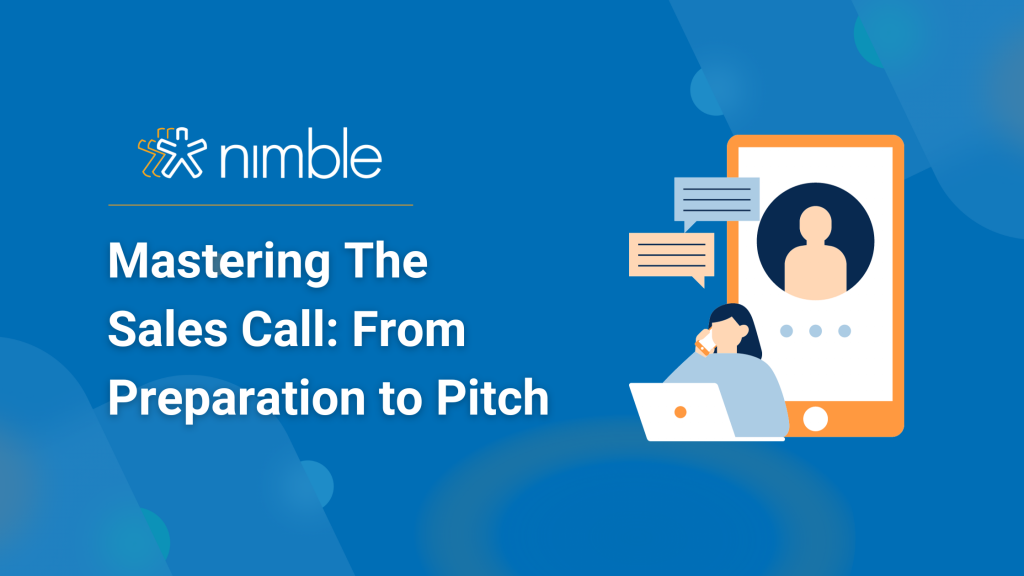 nimble

Mastering The Sales Call: From Preparation to Pitch